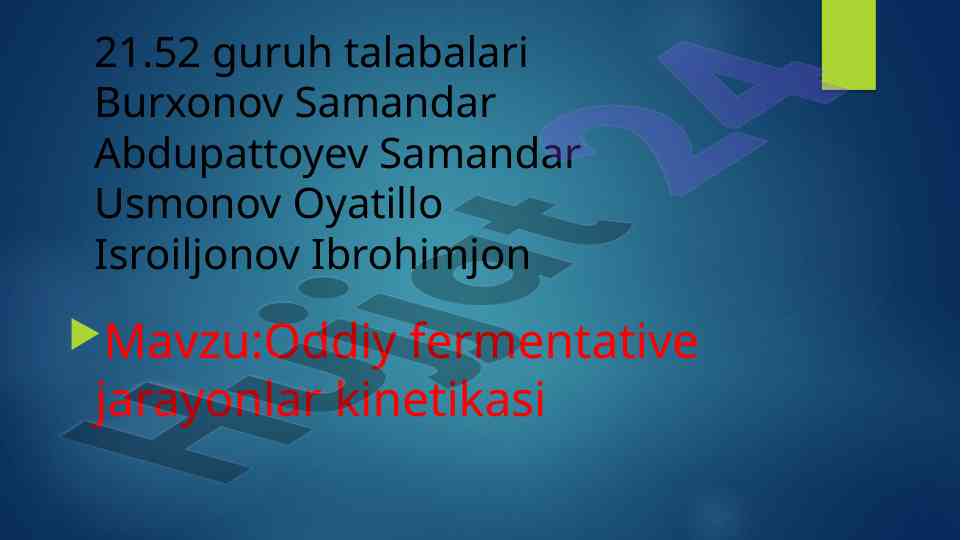 21.52 guruh talabalari
Burxonov Samandar
Abdupattoyev Samandar
Usmonov Oyatillo
Isroiljonov Ibrohimjon

Mavzu:Oddiy fermentative jarayonlar kinetikasi

Hujjat 24